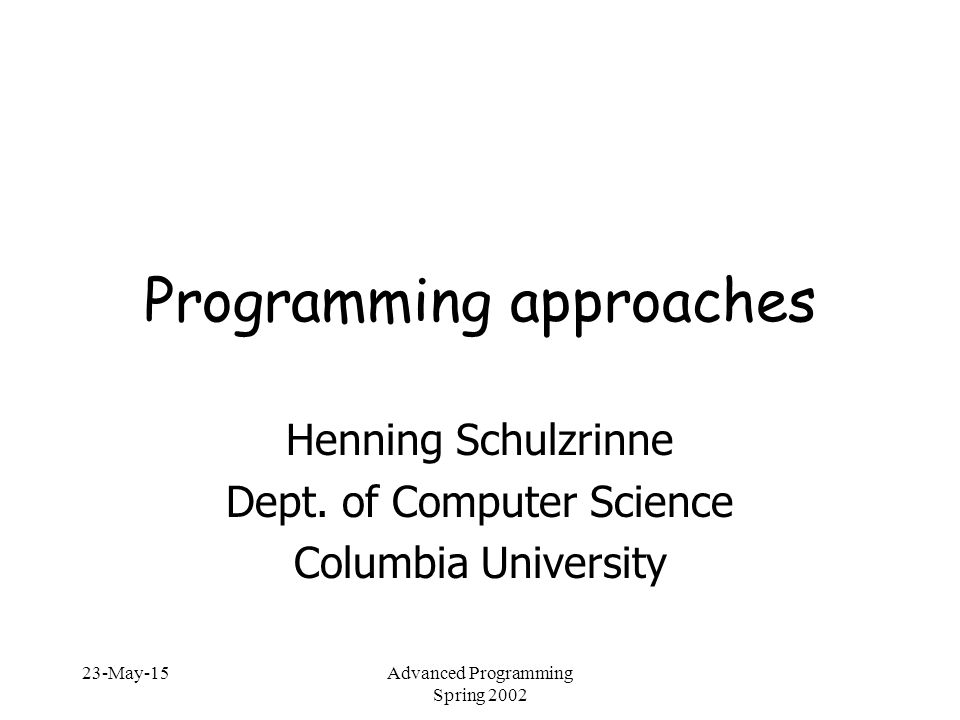 Programming approaches

Henning Schulzrinne
Dept. of Computer Science
Columbia University

23-May-15

Advanced Programming
Spring 2002